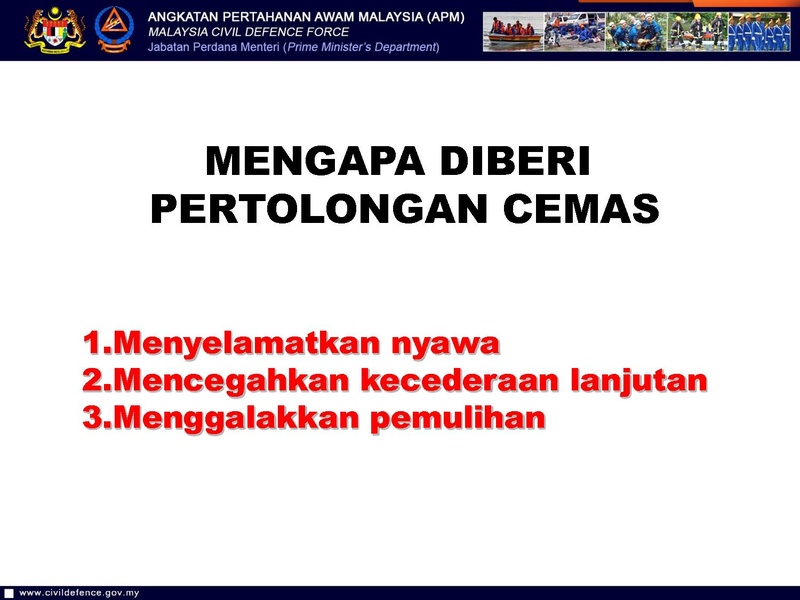 ANGKATAN PERTAHANAN AWAM MALAYSIA (APM)
MALAYSIA CIVIL DEFENCE FORCE
Jabatan Perdana Menteri (Prime Minister's Department)

MENGAPA DIBERI PERTOLONGAN CEMAS

1.Menyelamatkan nyawa
2.Mencegahkan kecederaan lanjutan
3.Menggalakkan pemulihan

www.civildefence.gov.my